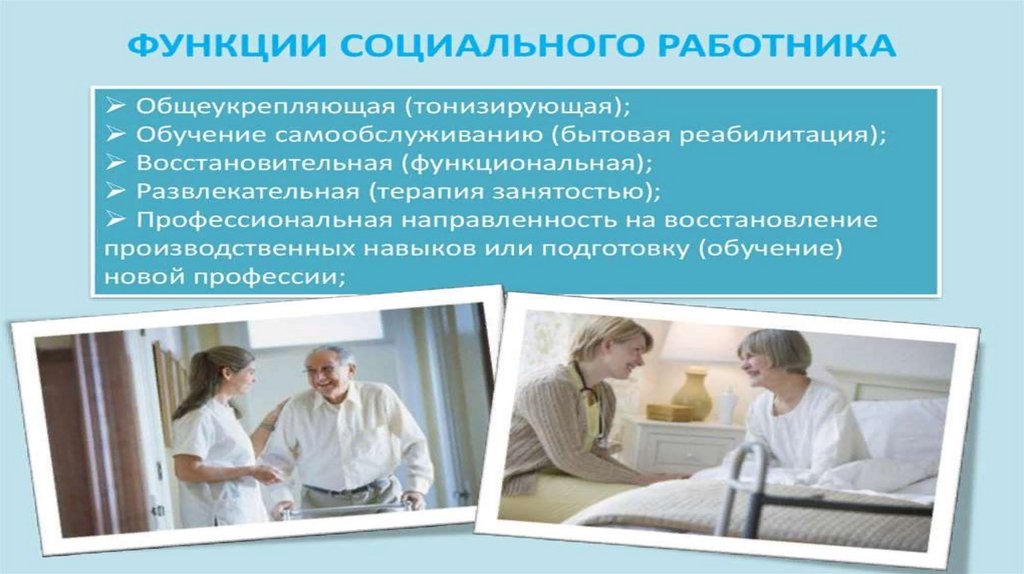 ФУНКЦИИ СОЦИАЛЬНОГО РАБОТНИКА

➢ Общеукрепляющая (тонизирующая);
➢ Обучение самообслуживанию (бытовая реабилитация);
➢ Восстановительная (функциональная);
➢ Развлекательная (терапия занятостью);
➢ Профессиональная направленность на восстановление производственных навыков или подготовку (обучение) новой профессии;